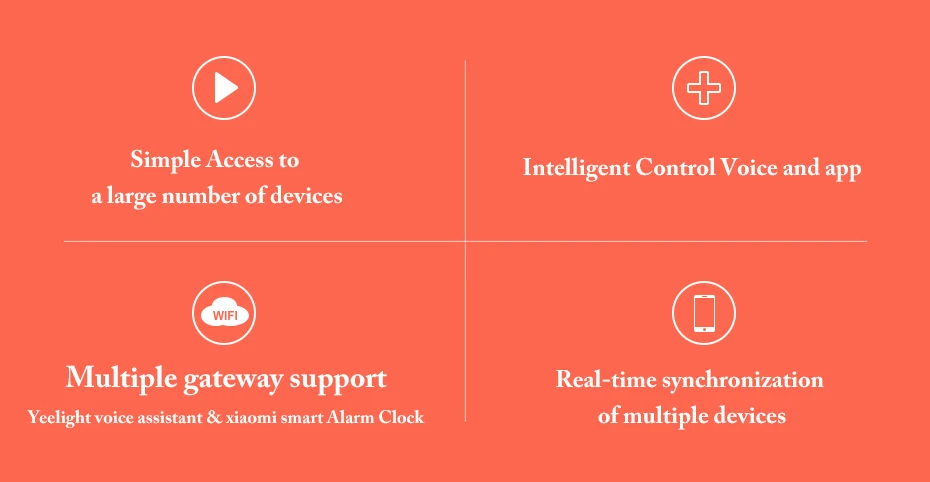 Simple Access to
a large number of devices

Intelligent Control Voice and app

WIFI

Multiple gateway support
Yeelight voice assistant & xiaomi smart Alarm Clock

Real-time synchronization
of multiple devices